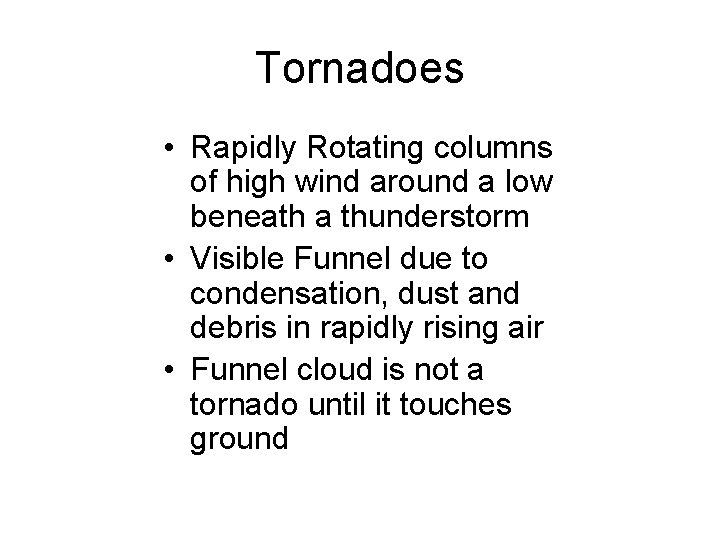 Tornadoes

• Rapidly Rotating columns of high wind around a low beneath a thunderstorm
• Visible Funnel due to condensation, dust and debris in rapidly rising air
• Funnel cloud is not a tornado until it touches ground